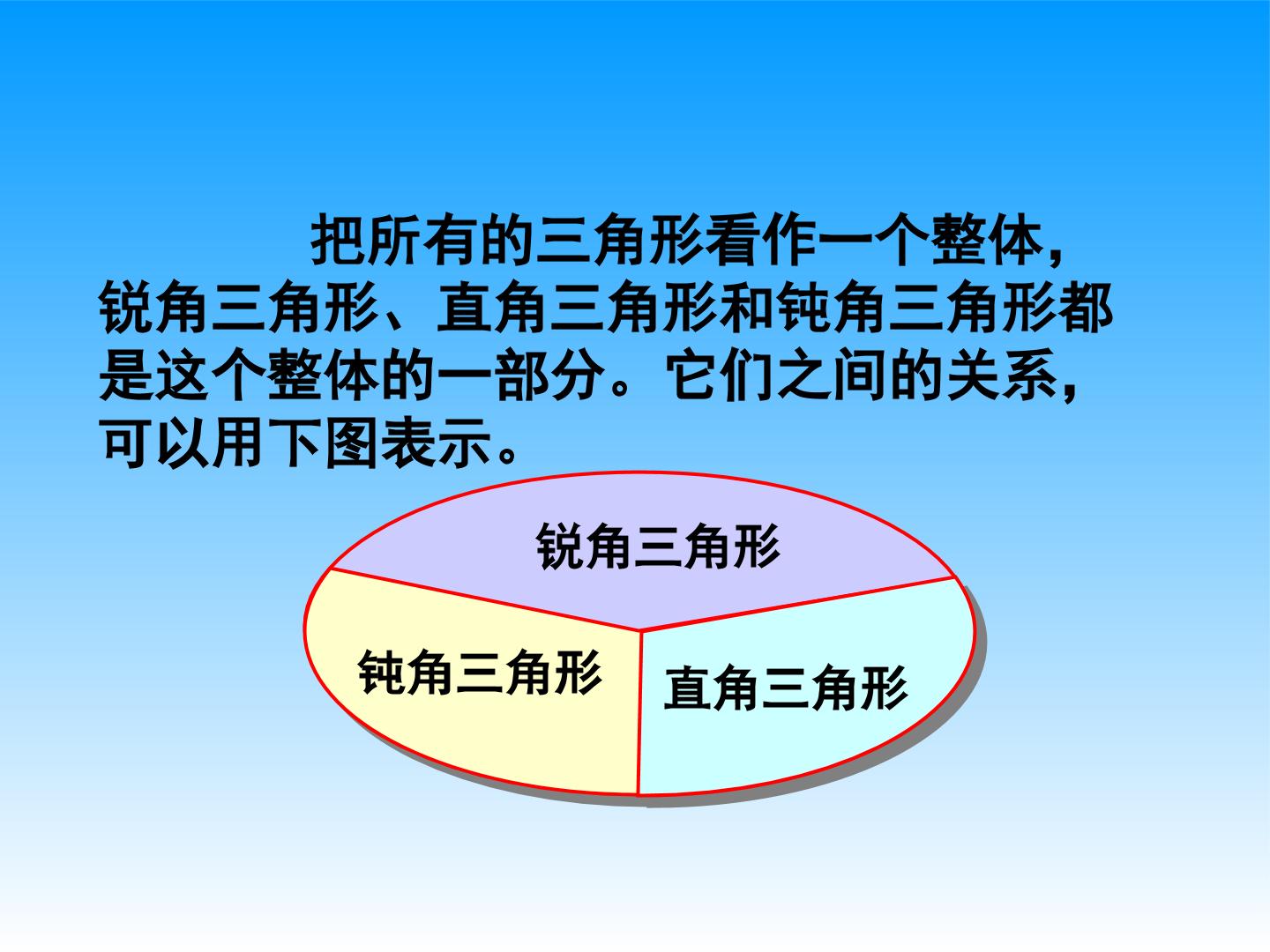 把所有的三角形看作一个整体，锐角三角形、直角三角形和钝角三角形都是这个整体的一部分。它们之间的关系，可以用下图表示。

锐角三角形

钝角三角形

直角三角形